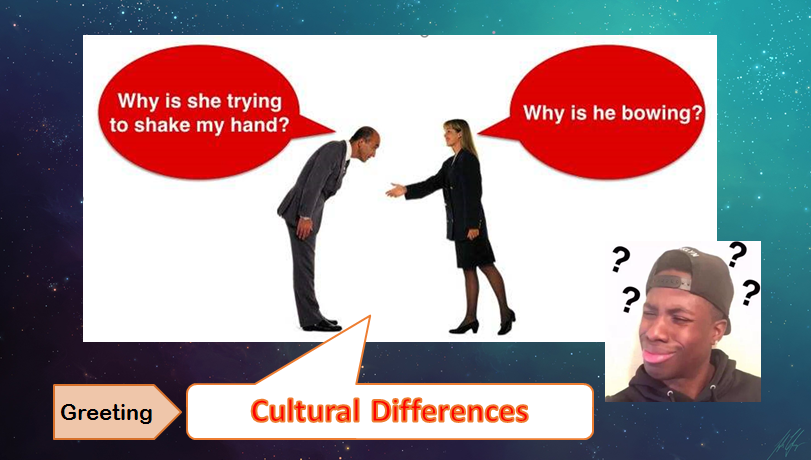 Why is she trying to shake my hand?

Why is he bowing?

? ? ? ?

Greeting

Cultural Differences